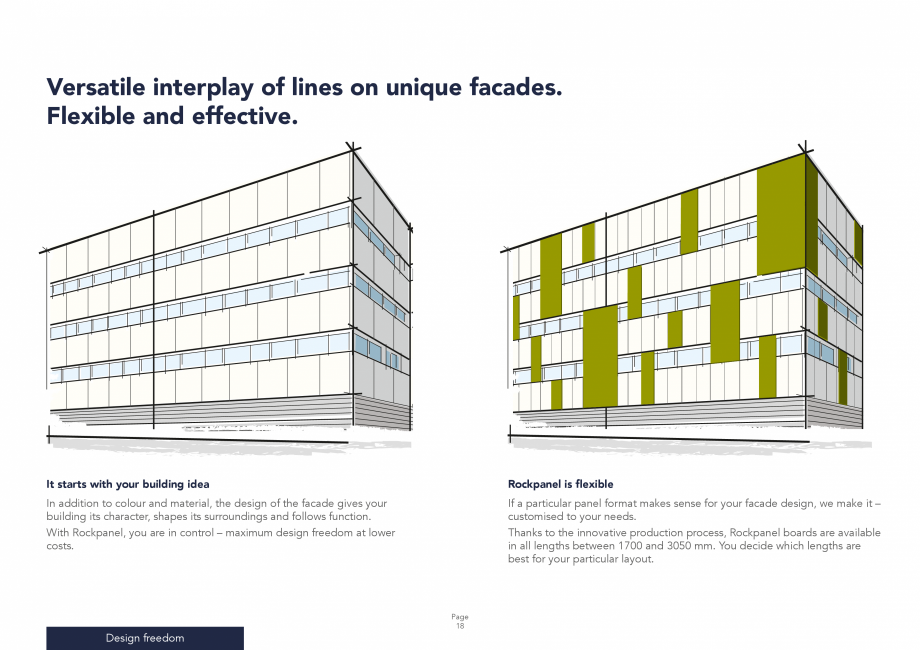 Versatile interplay of lines on unique facades.
Flexible and effective.

It starts with your building idea

In addition to colour and material, the design of the facade gives your building its character, shapes its surroundings and follows function.

With Rockpanel, you are in control – maximum design freedom at lower costs.

Rockpanel is flexible

If a particular panel format makes sense for your facade design, we make it – customised to your needs.

Thanks to the innovative production process, Rockpanel boards are available in all lengths between 1700 and 3050 mm. You decide which lengths are best for your particular layout.

Page
18

Design freedom